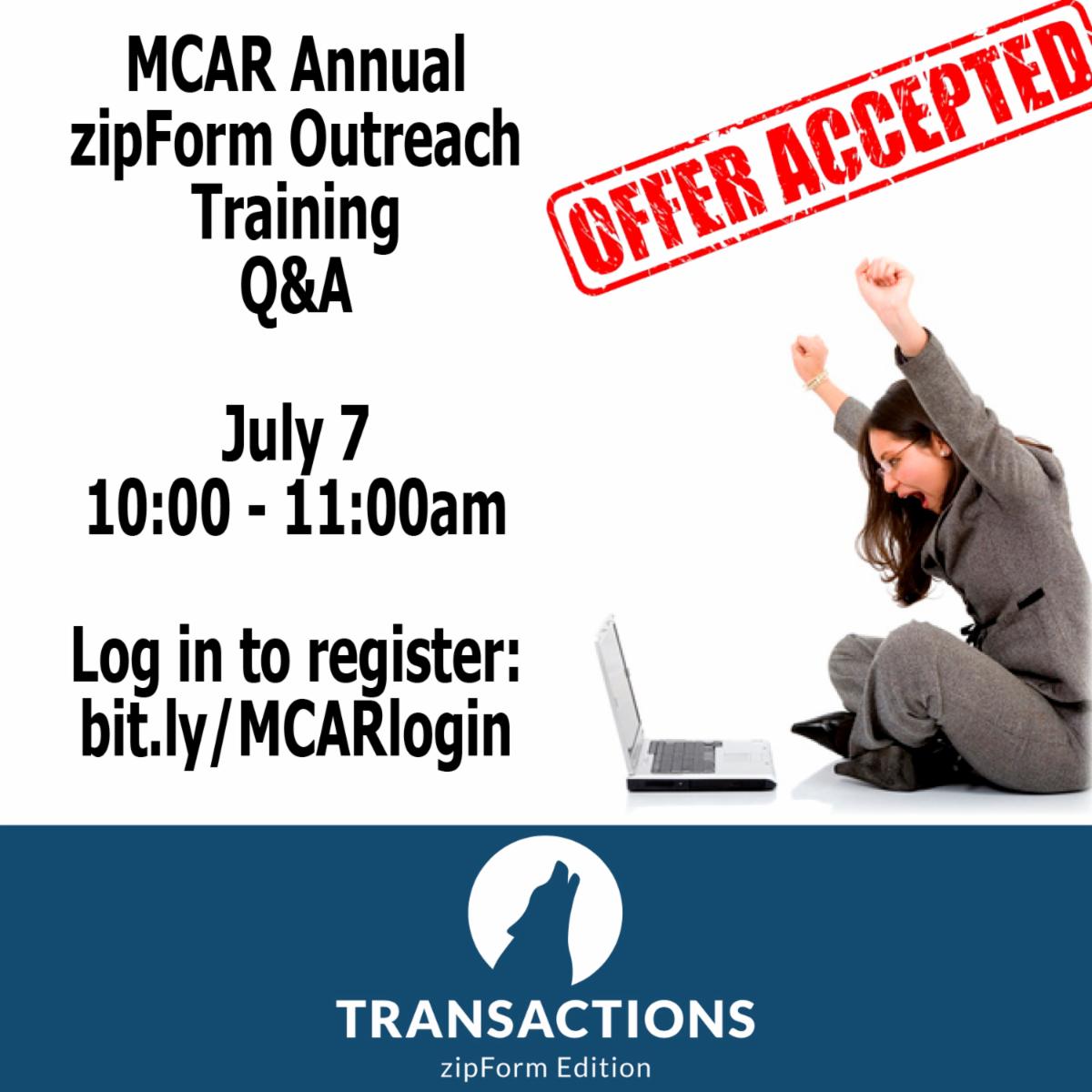 MCAR Annual zipForm Outreach Training Q&A

July 7
10:00 - 11:00am

Log in to register:
bit.ly/MCARlogin

OFFER ACCEPTED

TRANSACTIONS
zipForm Edition